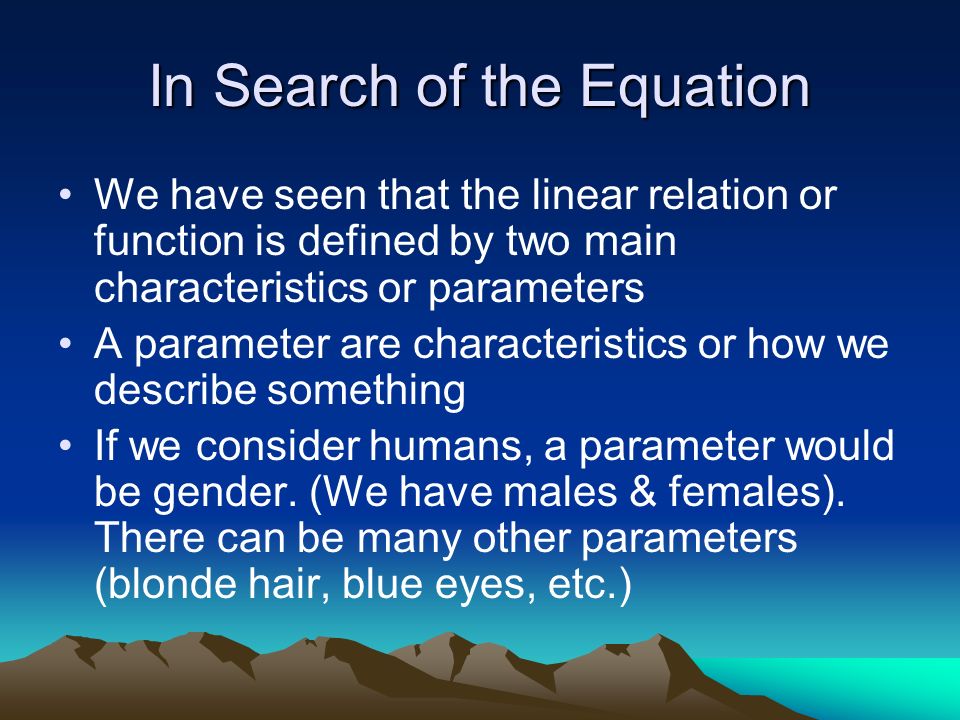 In Search of the Equation

• We have seen that the linear relation or function is defined by two main characteristics or parameters

• A parameter are characteristics or how we describe something

• If we consider humans, a parameter would be gender. (We have males & females). There can be many other parameters (blonde hair, blue eyes, etc.)